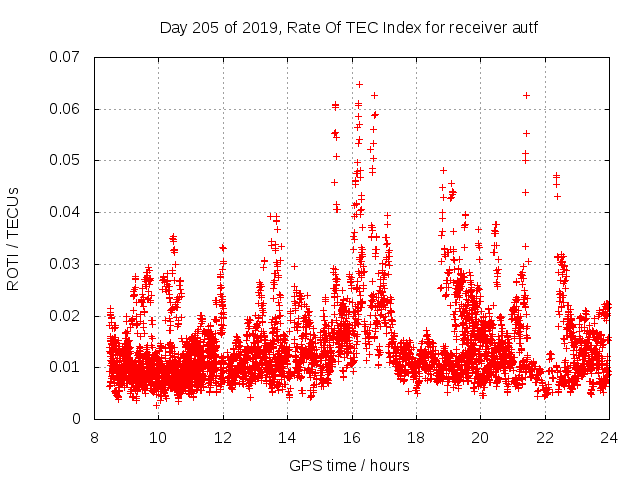 Day 205 of 2019, Rate Of TEC Index for receiver autf

ROTI / TECUs

0.07
0.06
0.05
0.04
0.03
0.02
0.01
0

8 10 12 14 16 18 20 22 24

GPS time / hours